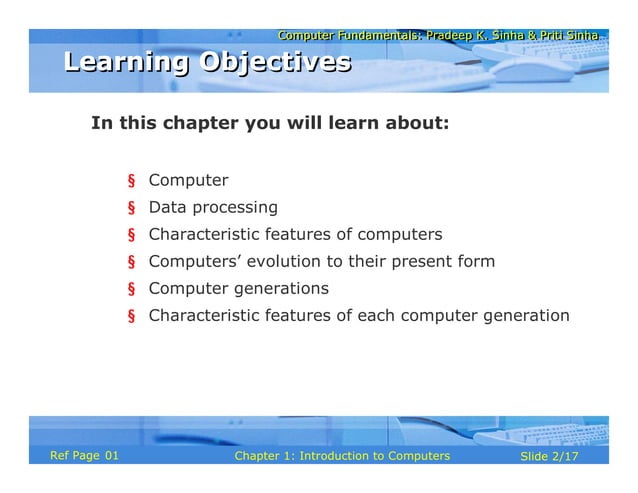 Computer Fundamentals: Pradeep K. Sinha & Priti Sinha

Learning Objectives

In this chapter you will learn about:

§ Computer
§ Data processing
§ Characteristic features of computers
§ Computers' evolution to their present form
§ Computer generations
§ Characteristic features of each computer generation

Ref Page 01 Chapter 1: Introduction to Computers Slide 2/17